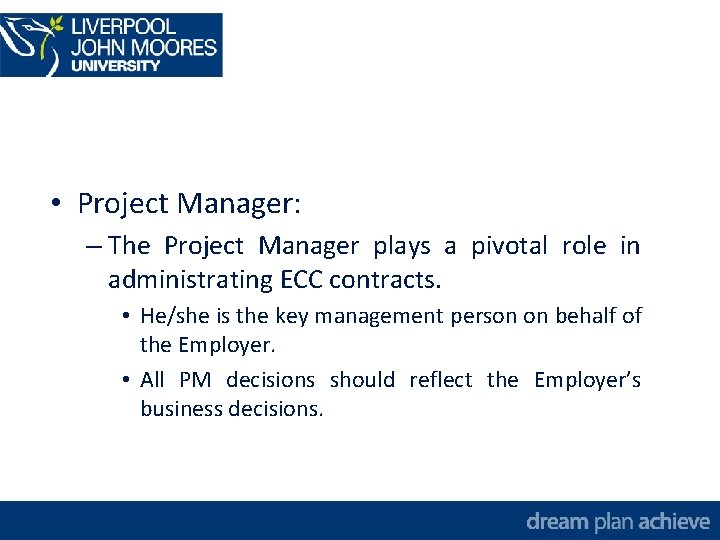 LIVERPOOL
JOHN MOORES
UNIVERSITY

• Project Manager:
– The Project Manager plays a pivotal role in administrating ECC contracts.
• He/she is the key management person on behalf of the Employer.
• All PM decisions should reflect the Employer's business decisions.

dream plan achieve